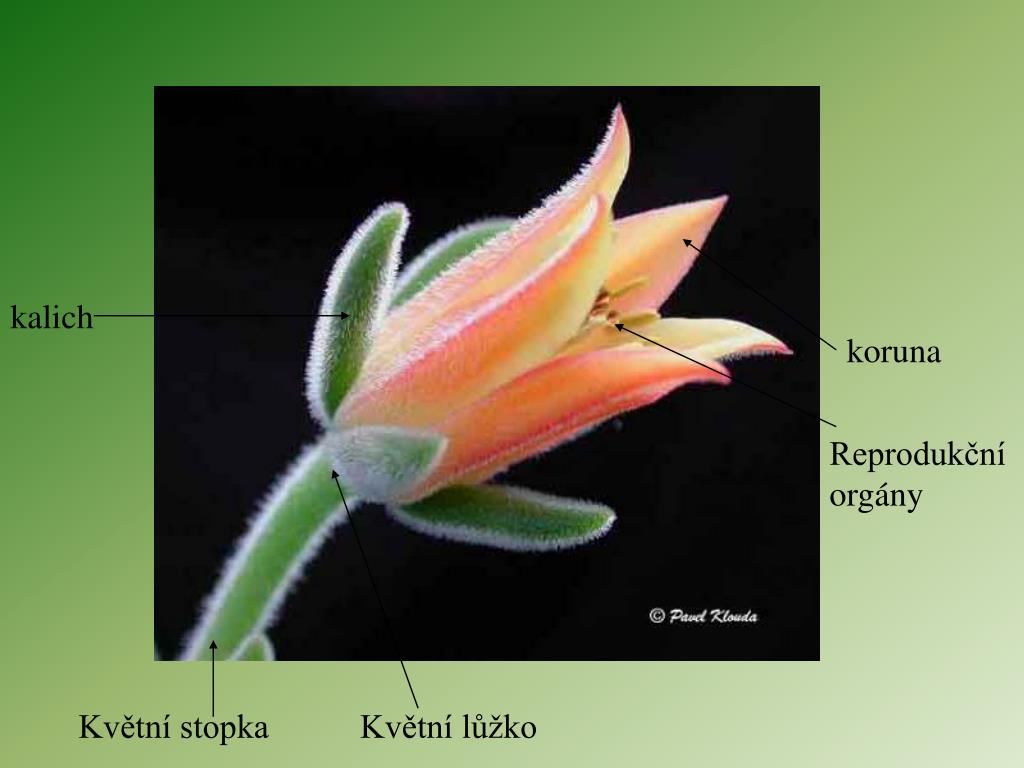 kalich

koruna

Reprodukční orgány

© Pavel Klouda

Květní stopka

Květní lůžko